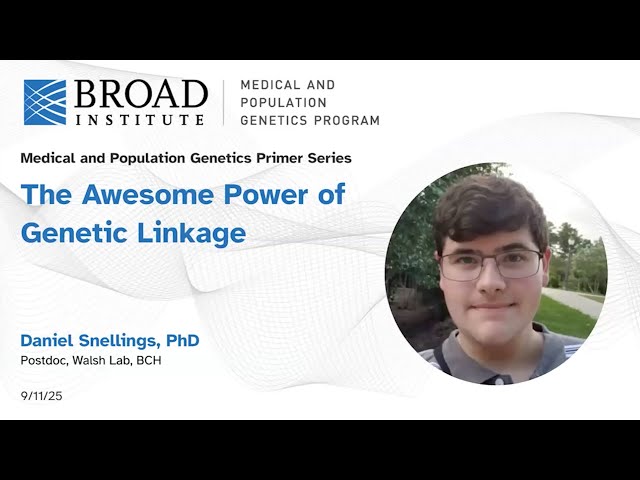 BROAD INSTITUTE

MEDICAL AND POPULATION GENETICS PROGRAM

Medical and Population Genetics Primer Series

The Awesome Power of Genetic Linkage

Daniel Snellings, PhD

Postdoc, Walsh Lab, BCH

9/11/25